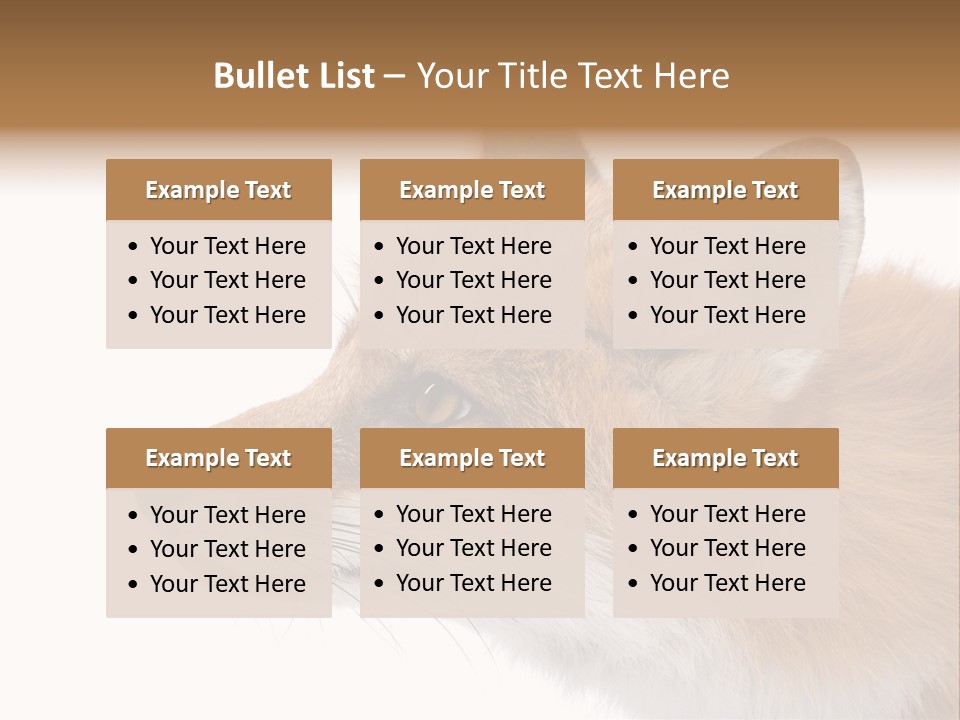 Bullet List – Your Title Text Here

Example Text
• Your Text Here
• Your Text Here
• Your Text Here

Example Text
• Your Text Here
• Your Text Here
• Your Text Here

Example Text
• Your Text Here
• Your Text Here
• Your Text Here

Example Text
• Your Text Here
• Your Text Here
• Your Text Here

Example Text
• Your Text Here
• Your Text Here
• Your Text Here

Example Text
• Your Text Here
• Your Text Here
• Your Text Here